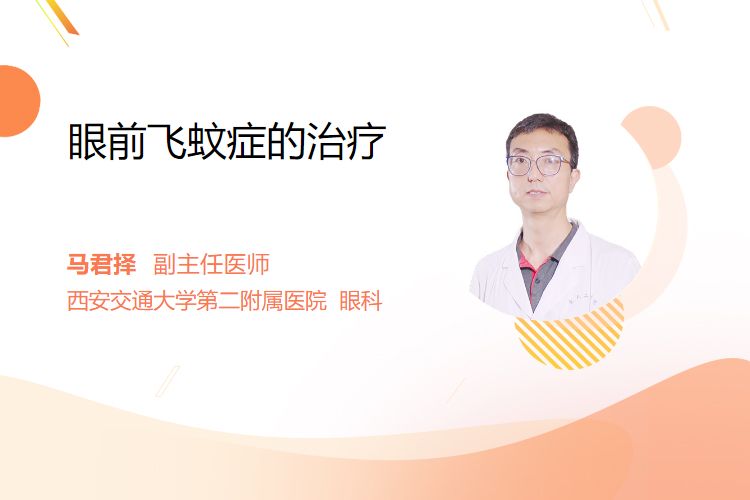 眼前飞蚊症的治疗

马君择 副主任医师
西安交通大学第二附属医院 眼科